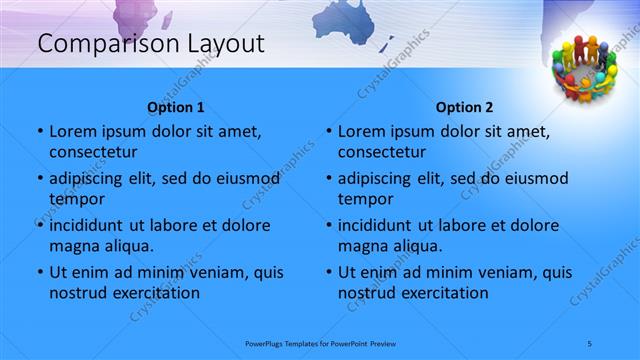 Comparison Layout

Option 1

• Lorem ipsum dolor sit amet, consectetur
• adipiscing elit, sed do eiusmod tempor
• incididunt ut labore et dolore magna aliqua.
• Ut enim ad minim veniam, quis nostrud exercitation

Option 2

• Lorem ipsum dolor sit amet, consectetur
• adipiscing elit, sed do eiusmod tempor
• incididunt ut labore et dolore magna aliqua.
• Ut enim ad minim veniam, quis nostrud exercitation

PowerPlugs Templates for PowerPoint Preview

5

CrystalGraphics